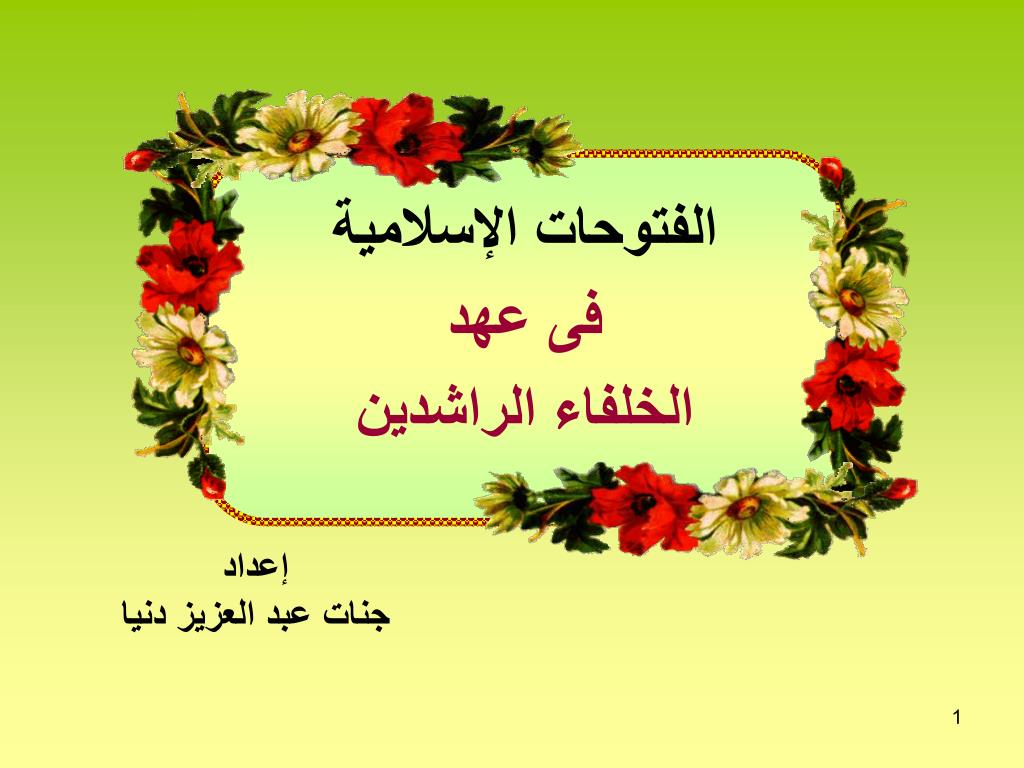 الفتوحات الإسلامية

فى عهد

الخلفاء الراشدين

إعداد
جنات عبد العزيز دنيا

1